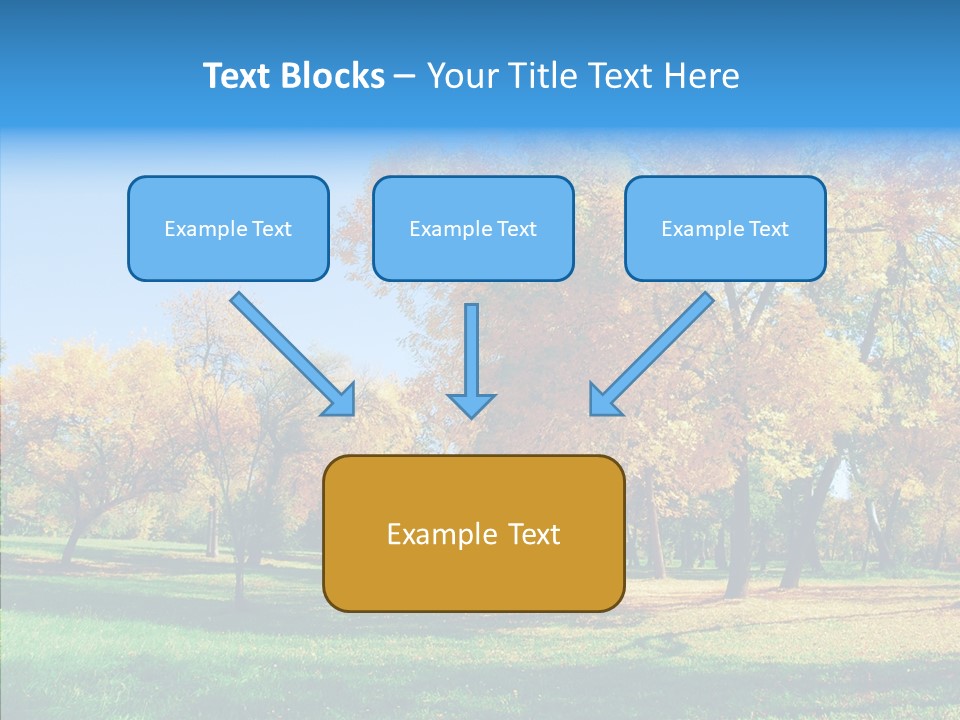 Text Blocks – Your Title Text Here

Example Text

Example Text

Example Text

Example Text